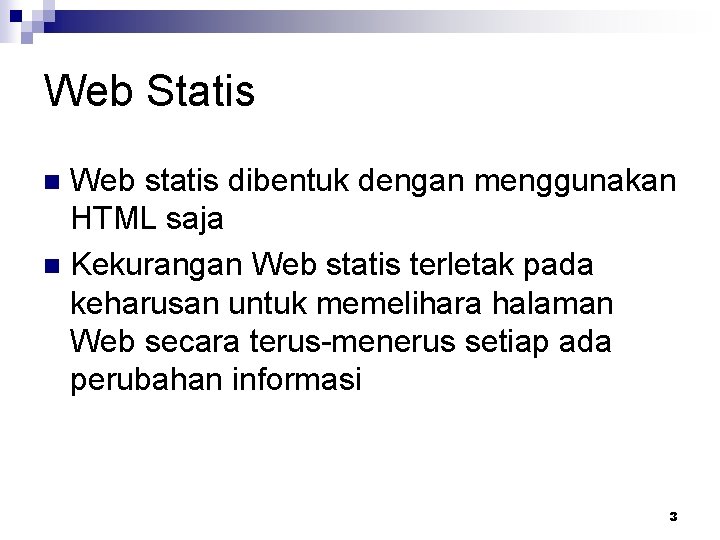 Web Statis

Web statis dibentuk dengan menggunakan HTML saja

Kekurangan Web statis terletak pada keharusan untuk memelihara halaman Web secara terus-menerus setiap ada perubahan informasi

3